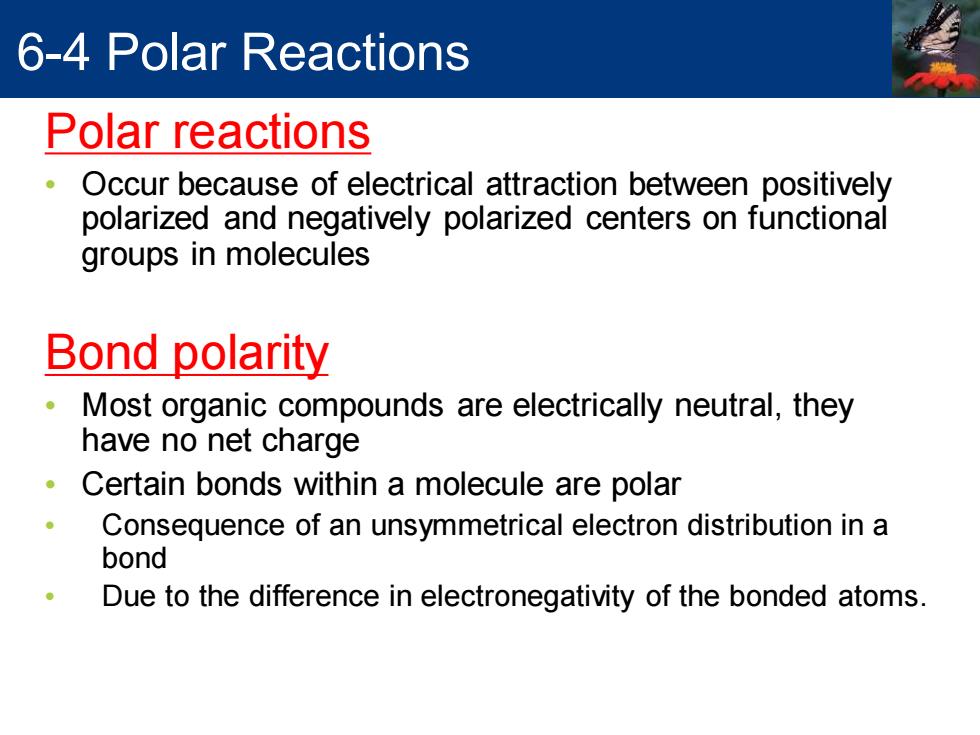 6-4 Polar Reactions

Polar reactions

• Occur because of electrical attraction between positively polarized and negatively polarized centers on functional groups in molecules

Bond polarity

• Most organic compounds are electrically neutral, they have no net charge
• Certain bonds within a molecule are polar
• Consequence of an unsymmetrical electron distribution in a bond
• Due to the difference in electronegativity of the bonded atoms.